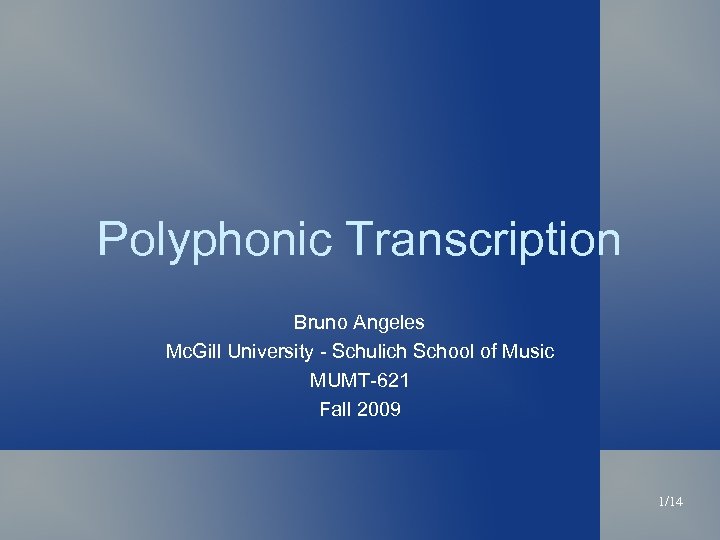 Polyphonic Transcription

Bruno Angeles
McGill University - Schulich School of Music
MUMT-621
Fall 2009

1/14